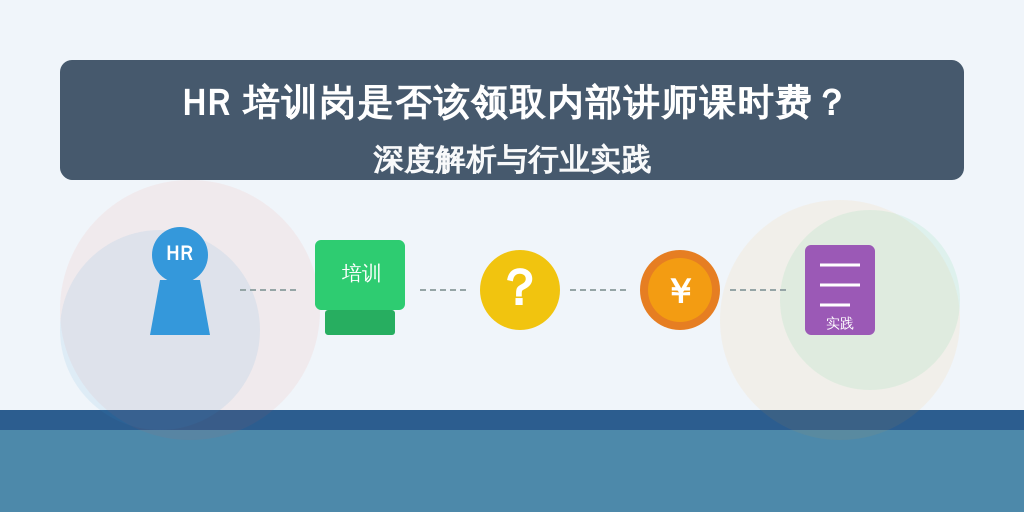 HR 培训岗是否该领取内部讲师课时费？
深度解析与行业实践

HR

培训

?

¥

实践